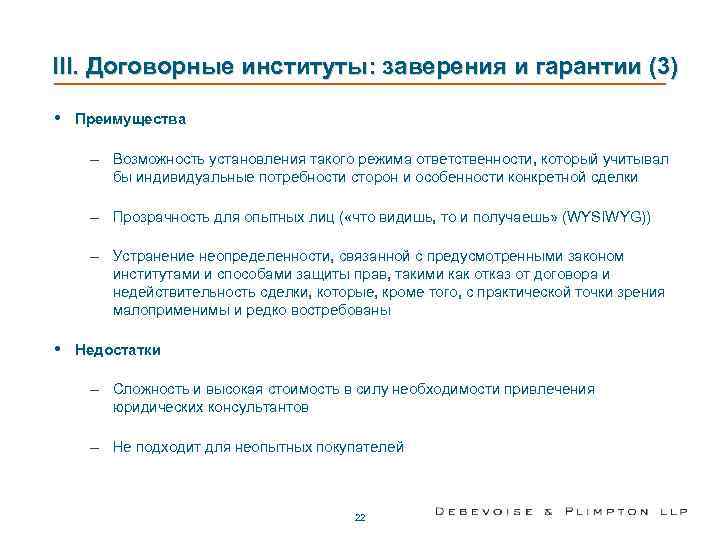 III. Договорные институты: заверения и гарантии (3)

• Преимущества

– Возможность установления такого режима ответственности, который учитывал бы индивидуальные потребности сторон и особенности конкретной сделки

– Прозрачность для опытных лиц («что видишь, то и получаешь» (WYSIWYG))

– Устранение неопределенности, связанной с предусмотренными законом институтами и способами защиты прав, такими как отказ от договора и недействительность сделки, которые, кроме того, с практической точки зрения малоприменимы и редко востребованы

• Недостатки

– Сложность и высокая стоимость в силу необходимости привлечения юридических консультантов

– Не подходит для неопытных покупателей

22

DEBEVOISE & PLIMPTON LLP